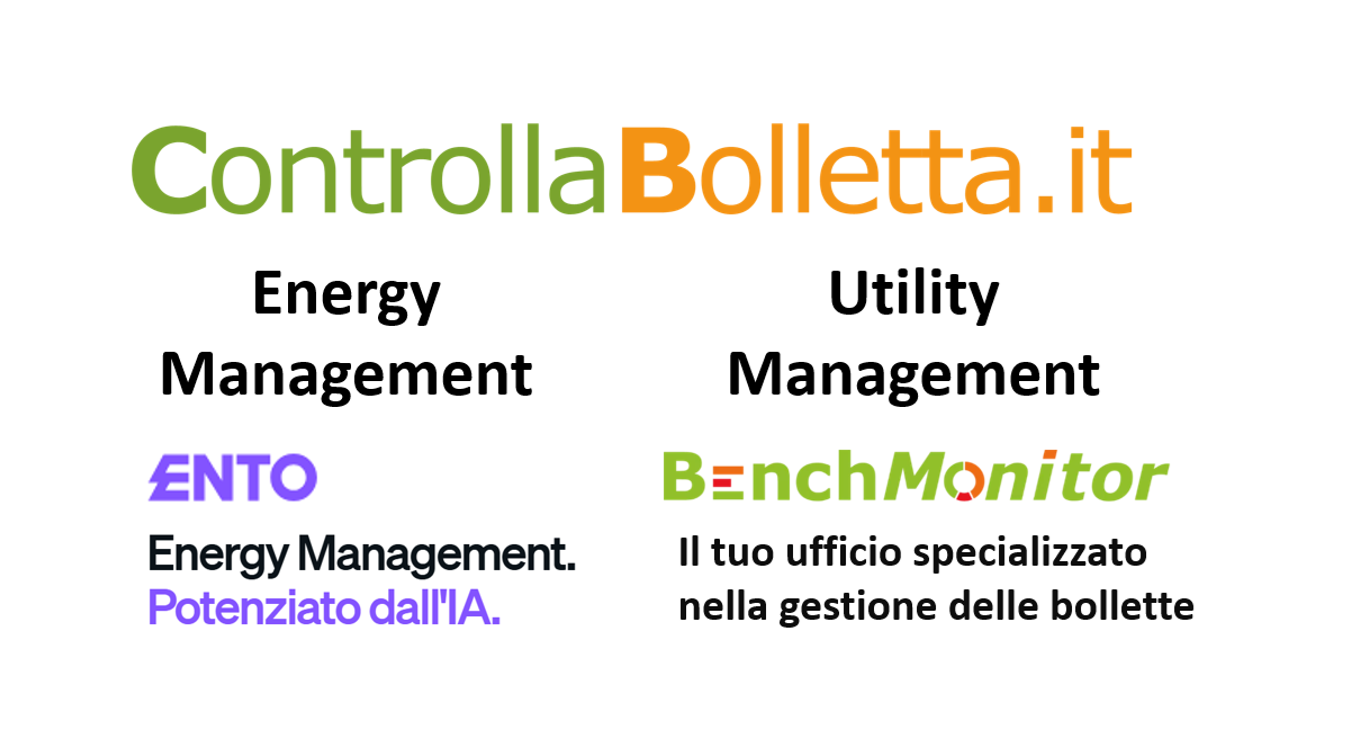 ControllaBolletta.it

Energy Management

ENTO

Energy Management.
Potenziato dall'IA.

Utility Management

BenchMonitor

Il tuo ufficio specializzato nella gestione delle bollette